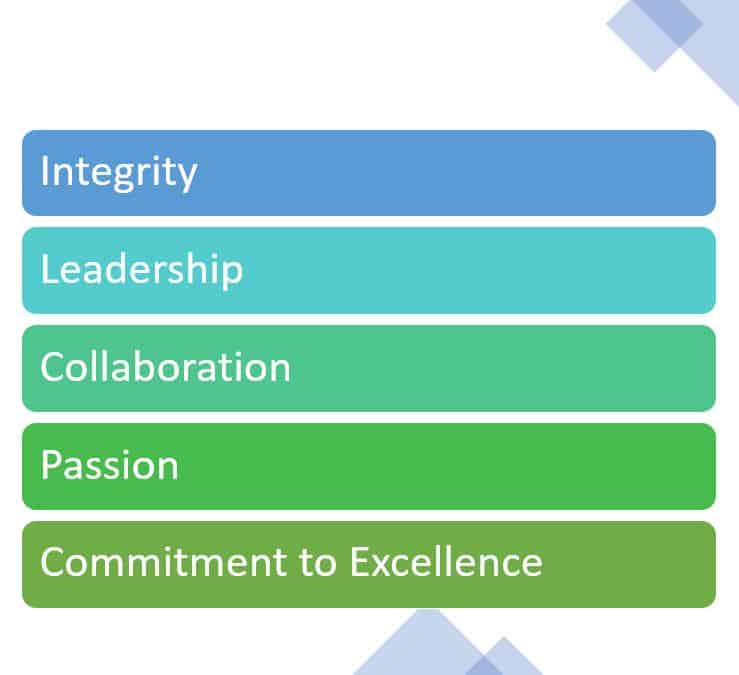 Integrity

Leadership

Collaboration

Passion

Commitment to Excellence